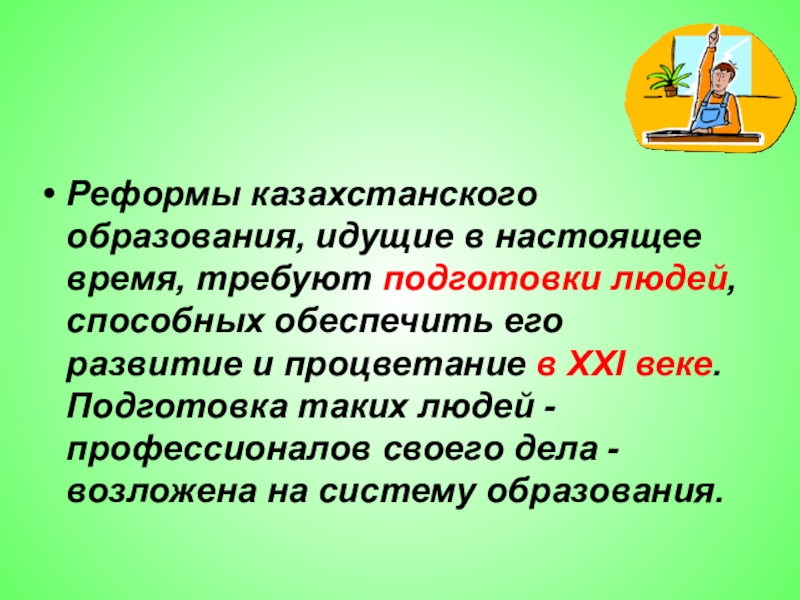 • Реформы казахстанского образования, идущие в настоящее время, требуют подготовки людей, способных обеспечить его развитие и процветание в XXI веке. Подготовка таких людей - профессионалов своего дела - возложена на систему образования.